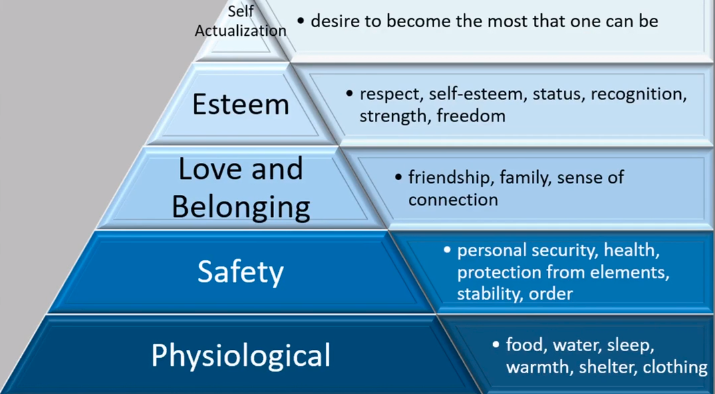 Self Actualization

• desire to become the most that one can be

Esteem

• respect, self-esteem, status, recognition, strength, freedom

Love and Belonging

• friendship, family, sense of connection

Safety

• personal security, health, protection from elements, stability, order

Physiological

• food, water, sleep, warmth, shelter, clothing